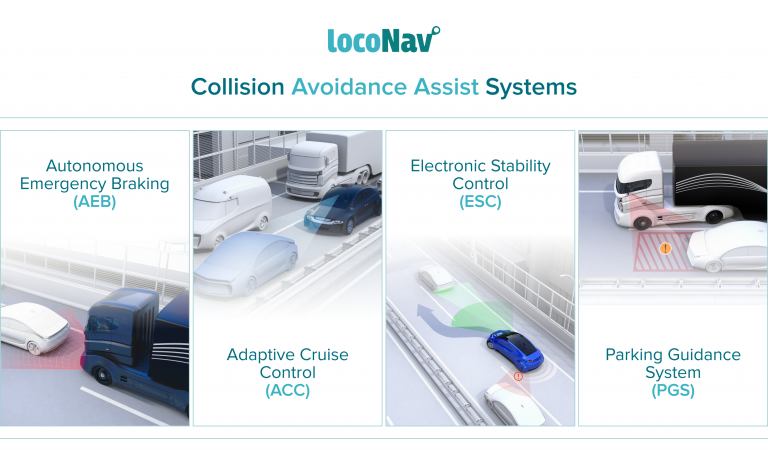 locoNav

Collision Avoidance Assist Systems

Autonomous Emergency Braking (AEB)

Adaptive Cruise Control (ACC)

Electronic Stability Control (ESC)

Parking Guidance System (PGS)